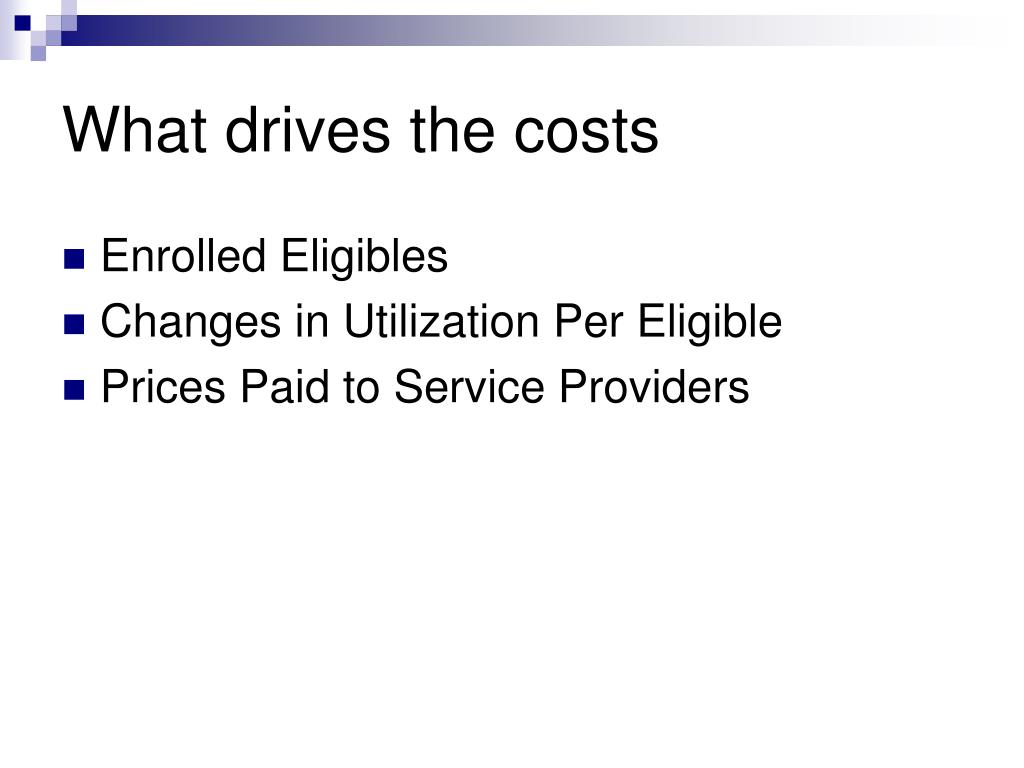 What drives the costs

- Enrolled Eligibles
- Changes in Utilization Per Eligible
- Prices Paid to Service Providers